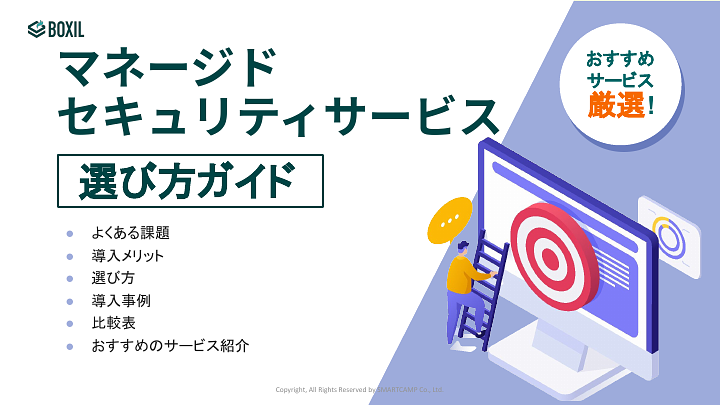 BOXIL

マネージド
セキュリティサービス

選び方ガイド

おすすめ
サービス
厳選！

- よくある課題
- 導入メリット
- 選び方
- 導入事例
- 比較表
- おすすめのサービス紹介

Copyright, All Rights Reserved by SMARTCAMP Co., Ltd.